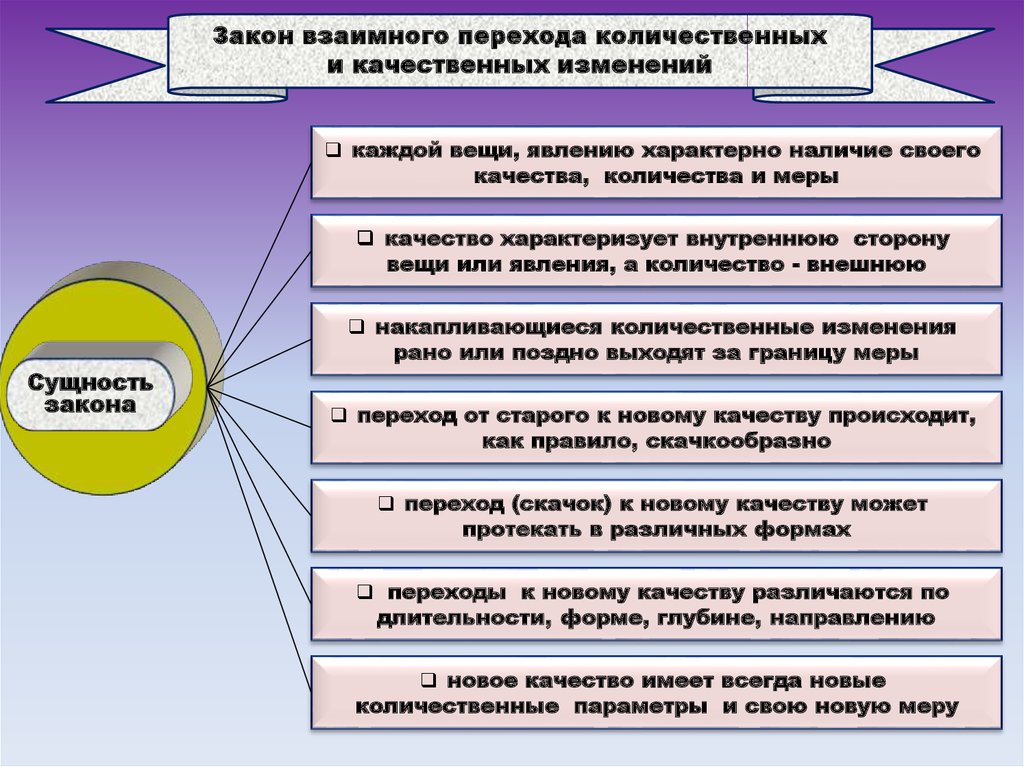 Закон взаимного перехода количественных и качественных изменений

Сущность закона

❑ каждой вещи, явлению характерно наличие своего качества, количества и меры

❑ качество характеризует внутреннюю сторону вещи или явления, а количество - внешнюю

❑ накапливающиеся количественные изменения рано или поздно выходят за границу меры

❑ переход от старого к новому качеству происходит, как правило, скачкообразно

❑ переход (скачок) к новому качеству может протекать в различных формах

❑ переходы к новому качеству различаются по длительности, форме, глубине, направлению

❑ новое качество имеет всегда новые количественные параметры и свою новую меру